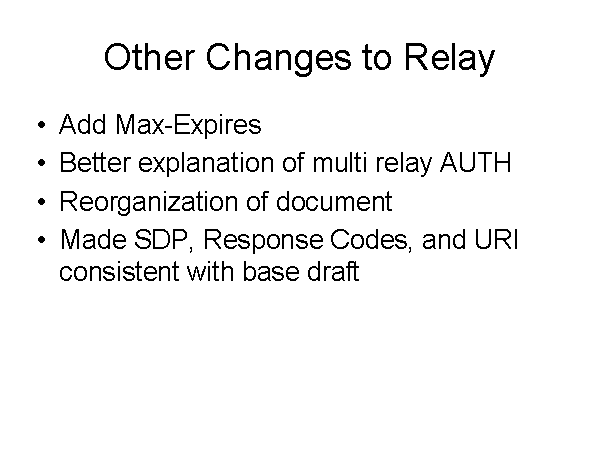 Other Changes to Relay

• Add Max-Expires
• Better explanation of multi relay AUTH
• Reorganization of document
• Made SDP, Response Codes, and URI consistent with base draft